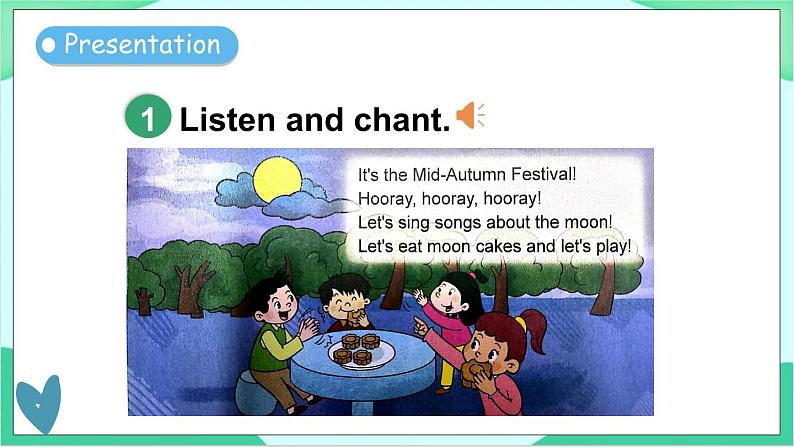 Presentation

1 Listen and chant.

It's the Mid-Autumn Festival!
Hooray, hooray, hooray!
Let's sing songs about the moon!
Let's eat moon cakes and let's play!